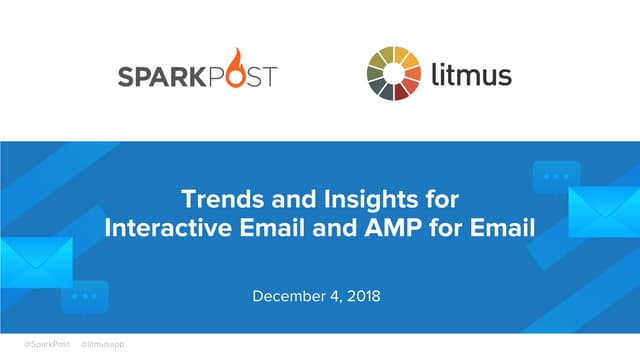 SPARKPOST

litmus

Trends and Insights for Interactive Email and AMP for Email

December 4, 2018

@SparkPost @litmusapp